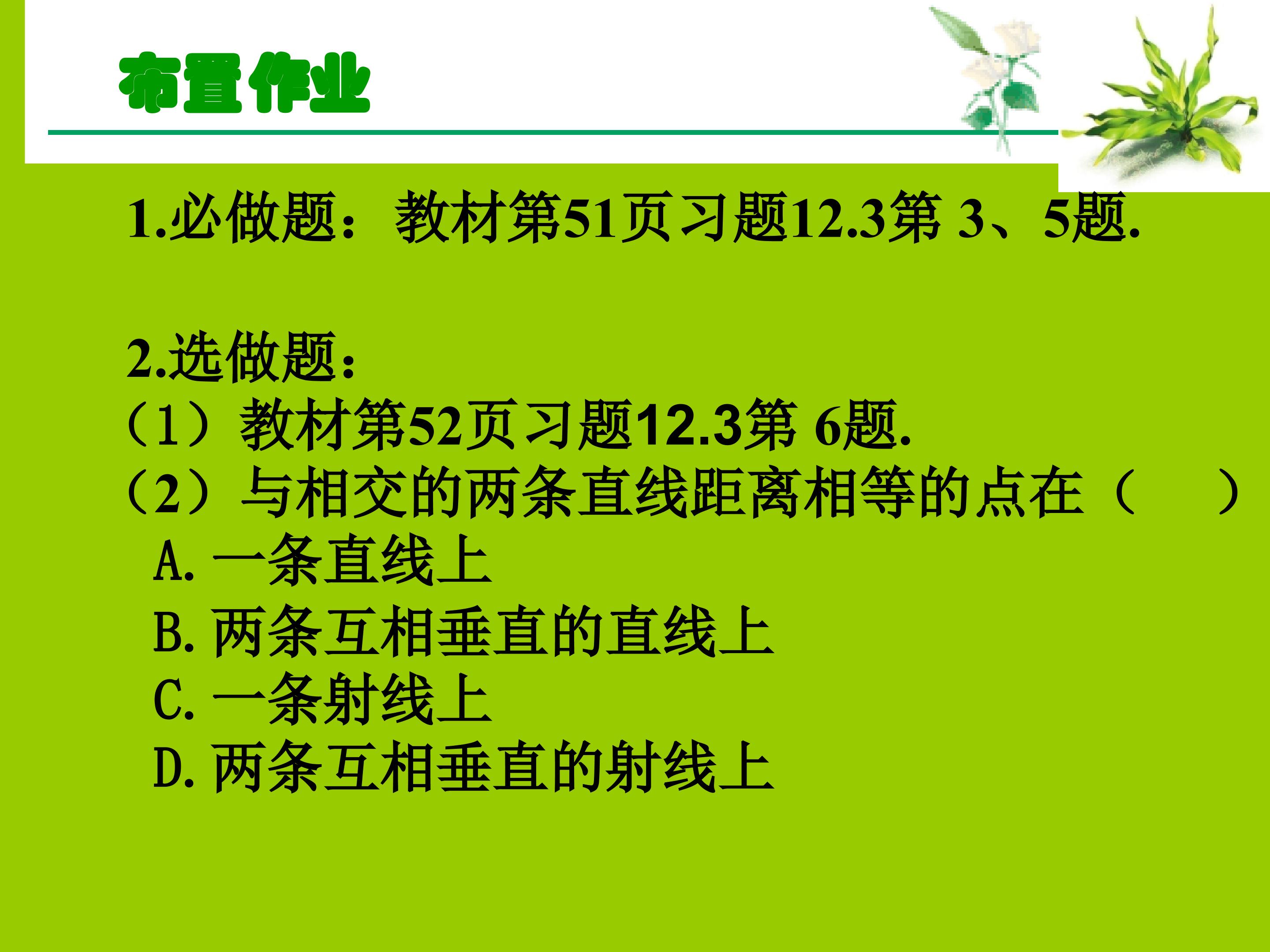 布置作业

1.必做题：教材第51页习题12.3第 3、5题.

2.选做题：
（1）教材第52页习题12.3第 6题.
（2）与相交的两条直线距离相等的点在（　　）
A. 一条直线上
B. 两条互相垂直的直线上
C. 一条射线上
D. 两条互相垂直的射线上